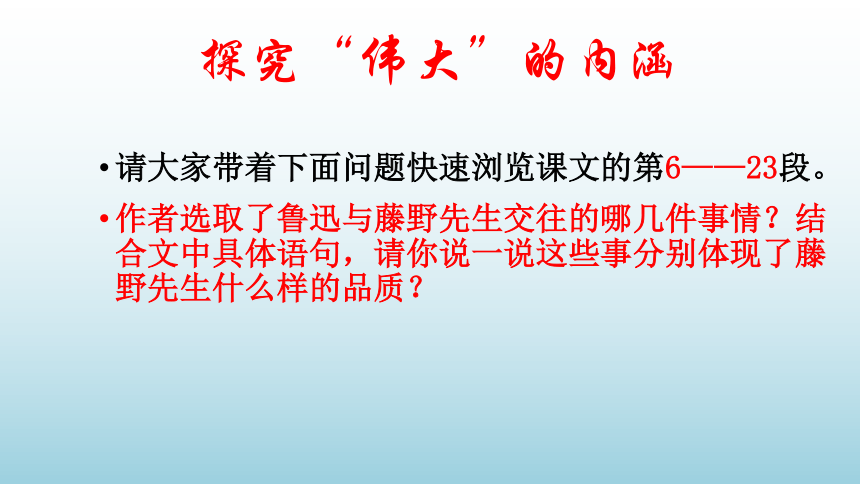 探究“伟大”的内涵

• 请大家带着下面问题快速浏览课文的第6——23段。

• 作者选取了鲁迅与藤野先生交往的哪几件事情？结合文中具体语句，请你说一说这些事分别体现了藤野先生什么样的品质？